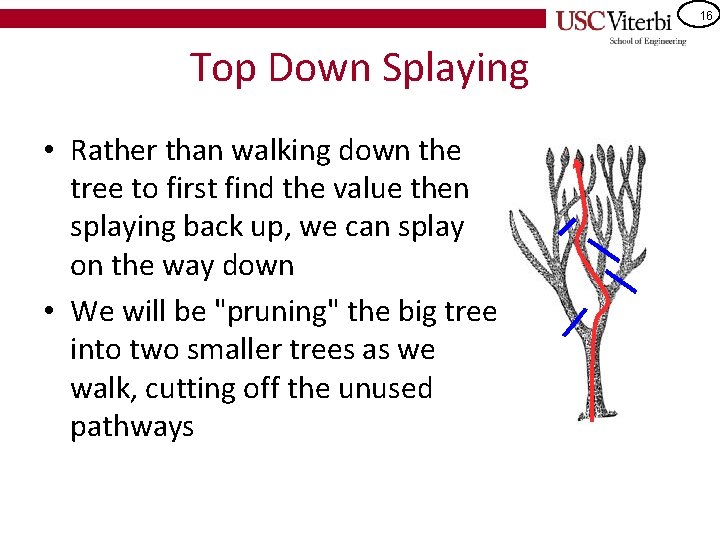 USC Viterbi
School of Engineering

16

Top Down Splaying

• Rather than walking down the tree to first find the value then splaying back up, we can splay on the way down

• We will be "pruning" the big tree into two smaller trees as we walk, cutting off the unused pathways